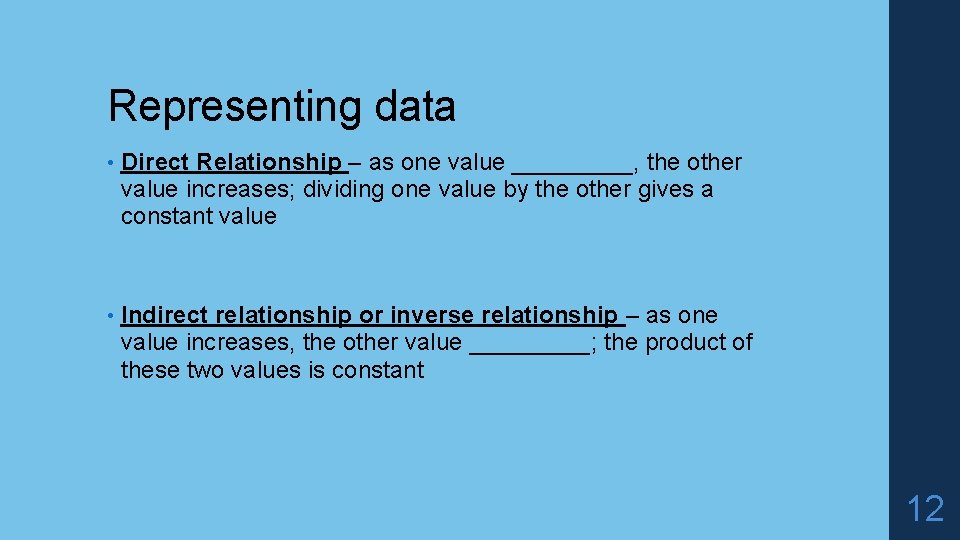 Representing data

• Direct Relationship – as one value _________, the other value increases; dividing one value by the other gives a constant value

• Indirect relationship or inverse relationship – as one value increases, the other value _________; the product of these two values is constant

12